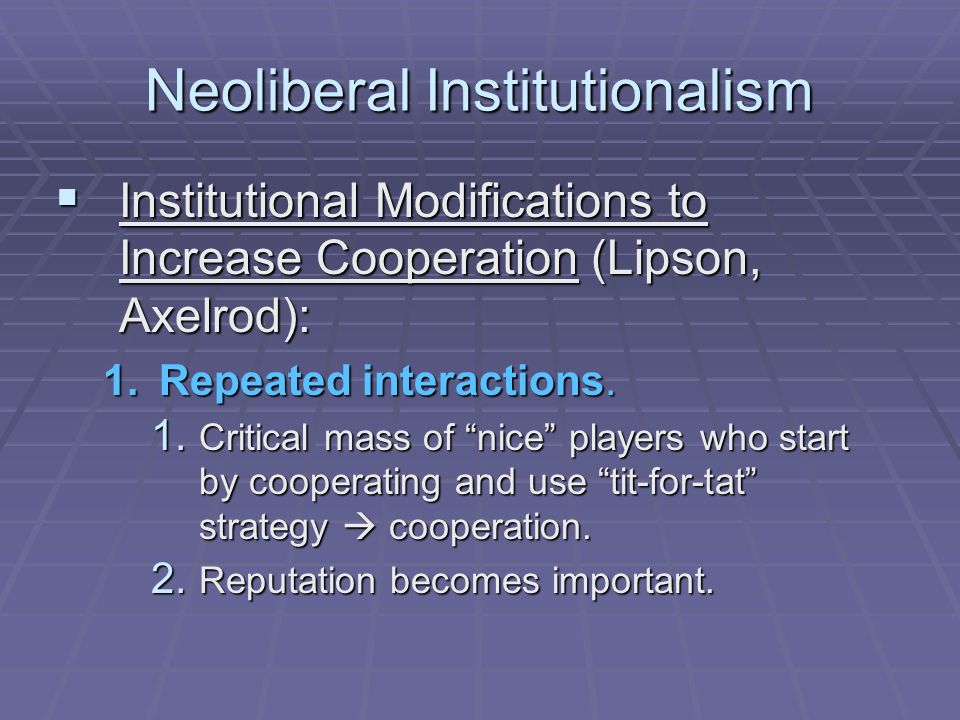 Neoliberal Institutionalism

▪ Institutional Modifications to Increase Cooperation (Lipson, Axelrod):

1. Repeated interactions.

1. Critical mass of “nice” players who start by cooperating and use “tit-for-tat” strategy → cooperation.

2. Reputation becomes important.